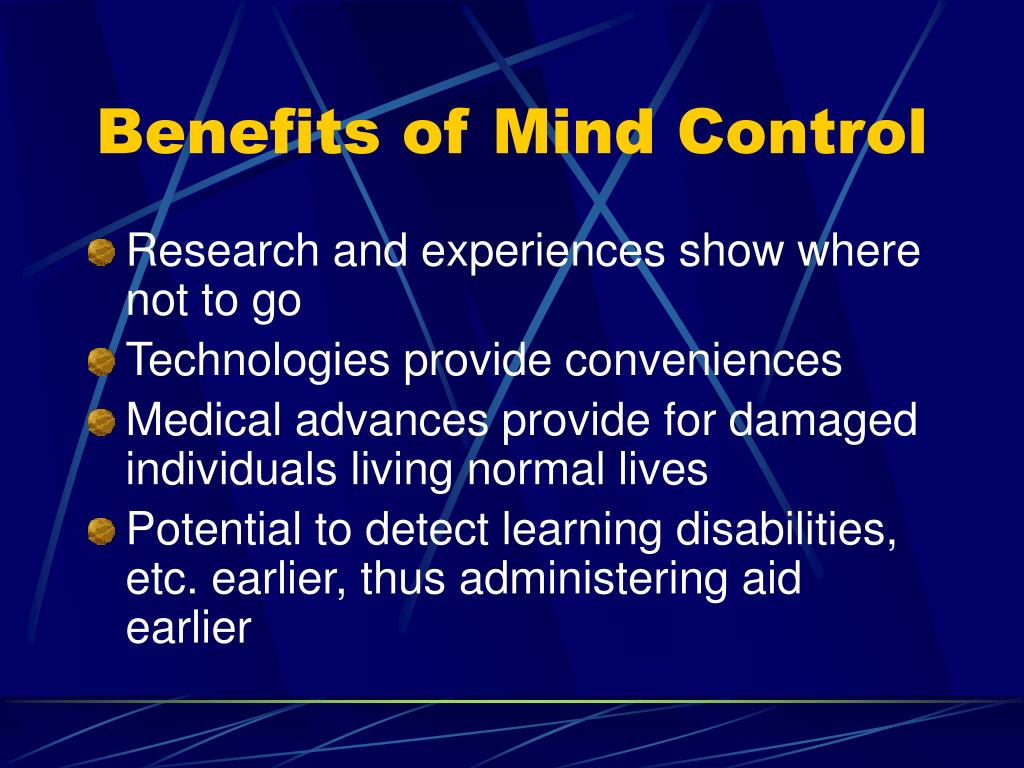 Benefits of Mind Control

Research and experiences show where not to go

Technologies provide conveniences

Medical advances provide for damaged individuals living normal lives

Potential to detect learning disabilities, etc. earlier, thus administering aid earlier